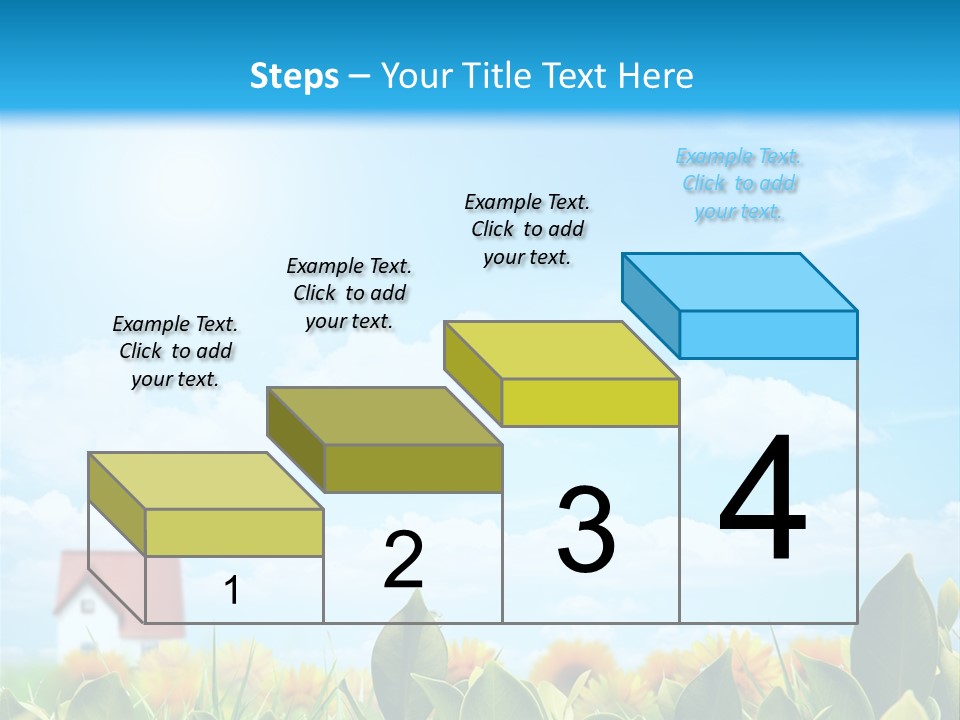 Steps – Your Title Text Here

Example Text. Click to add your text.

Example Text. Click to add your text.

Example Text. Click to add your text.

Example Text. Click to add your text.

1

2

3

4